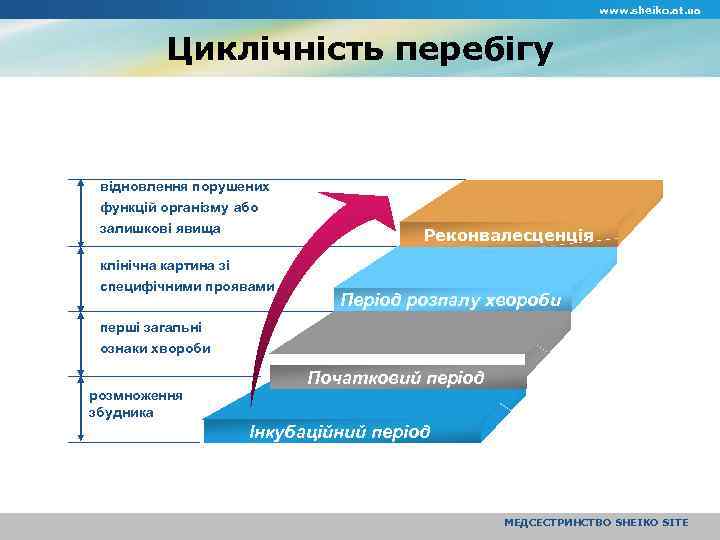 www.sheiko.at.ua

Циклічність перебігу

відновлення порушених функцій організму або залишкові явища

клінічна картина зі специфічними проявами

перші загальні ознаки хвороби

розмноження збудника

Реконвалесценція

Період розпалу хвороби

Початковий період

Інкубаційний період

МЕДСЕСТРИНСТВО SHEIKO SITE